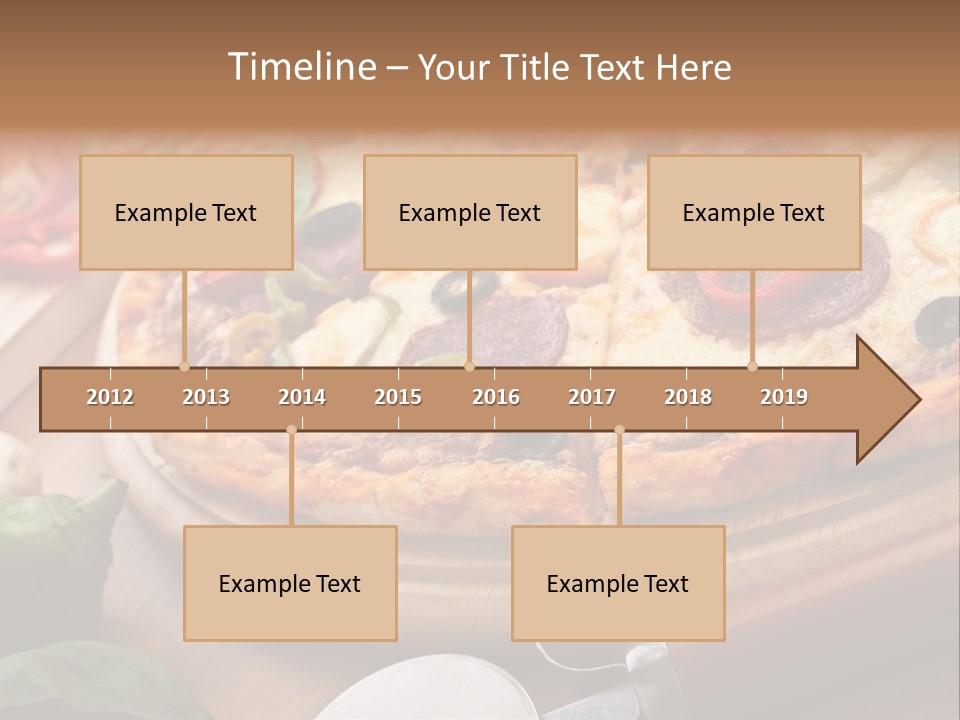 Timeline – Your Title Text Here

Example Text

Example Text

Example Text

2012 2013 2014 2015 2016 2017 2018 2019

Example Text

Example Text